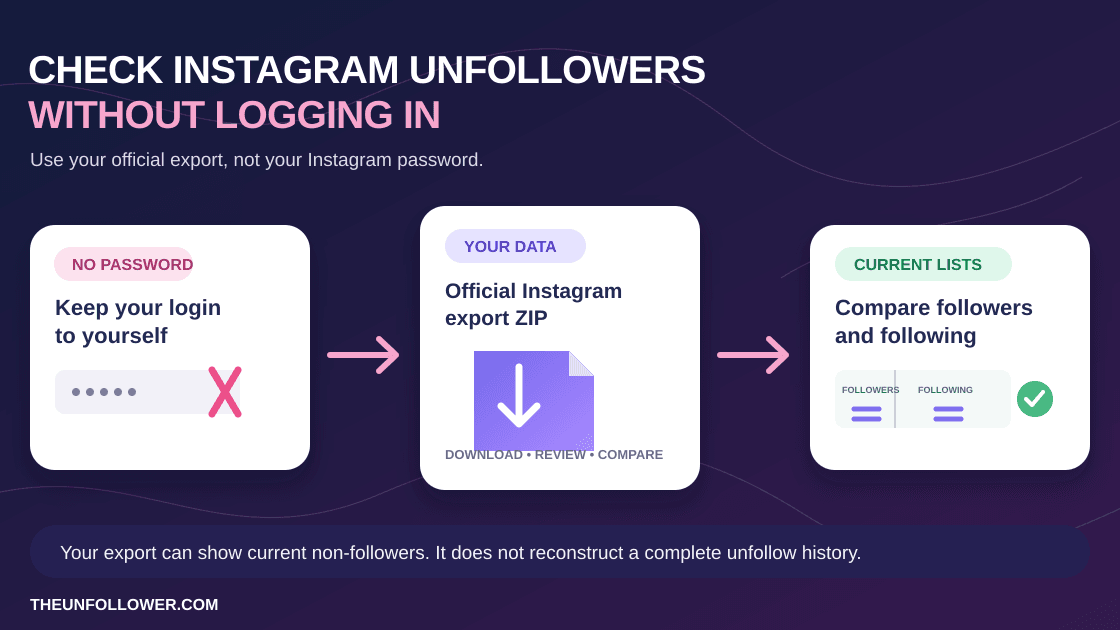 CHECK INSTAGRAM UNFOLLOWERS
WITHOUT LOGGING IN

Use your official export, not your Instagram password.

NO PASSWORD

Keep your login to yourself

YOUR DATA

Official Instagram export ZIP

DOWNLOAD • REVIEW • COMPARE

CURRENT LISTS

Compare followers and following

FOLLOWERS

FOLLOWING

Your export can show current non-followers. It does not reconstruct a complete unfollow history.

THEUNFOLLOWER.COM